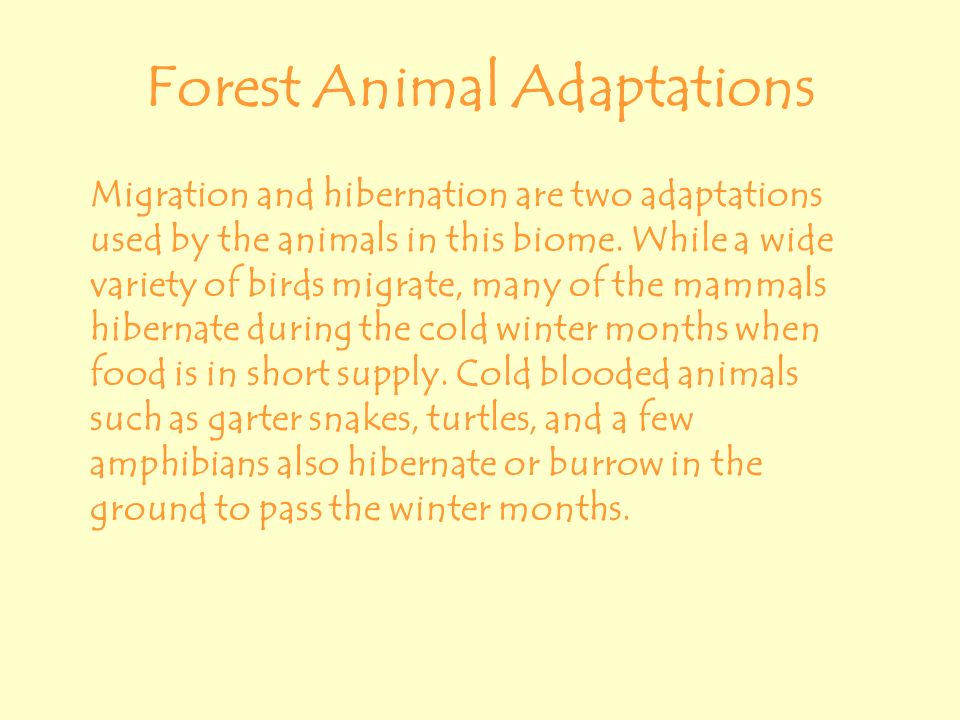 Forest Animal Adaptations

Migration and hibernation are two adaptations used by the animals in this biome. While a wide variety of birds migrate, many of the mammals hibernate during the cold winter months when food is in short supply. Cold blooded animals such as garter snakes, turtles, and a few amphibians also hibernate or burrow in the ground to pass the winter months.